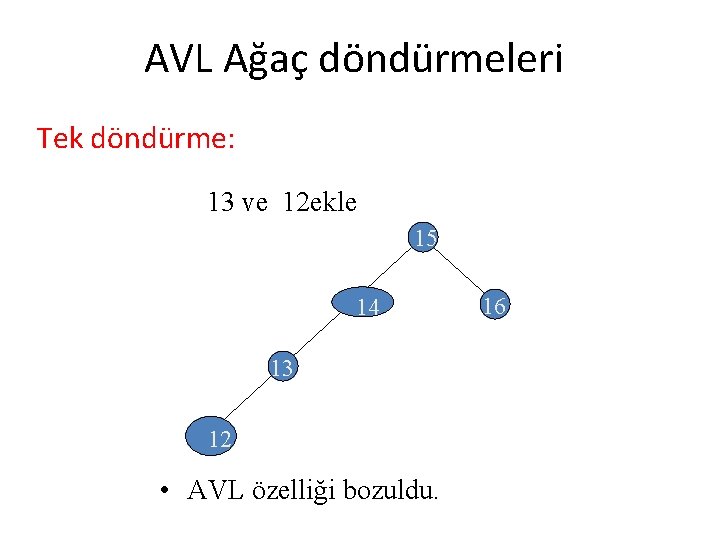 AVL Ağaç döndürmeleri

Tek döndürme:

13 ve 12ekle

15

14

16

13

12

• AVL özelliği bozuldu.